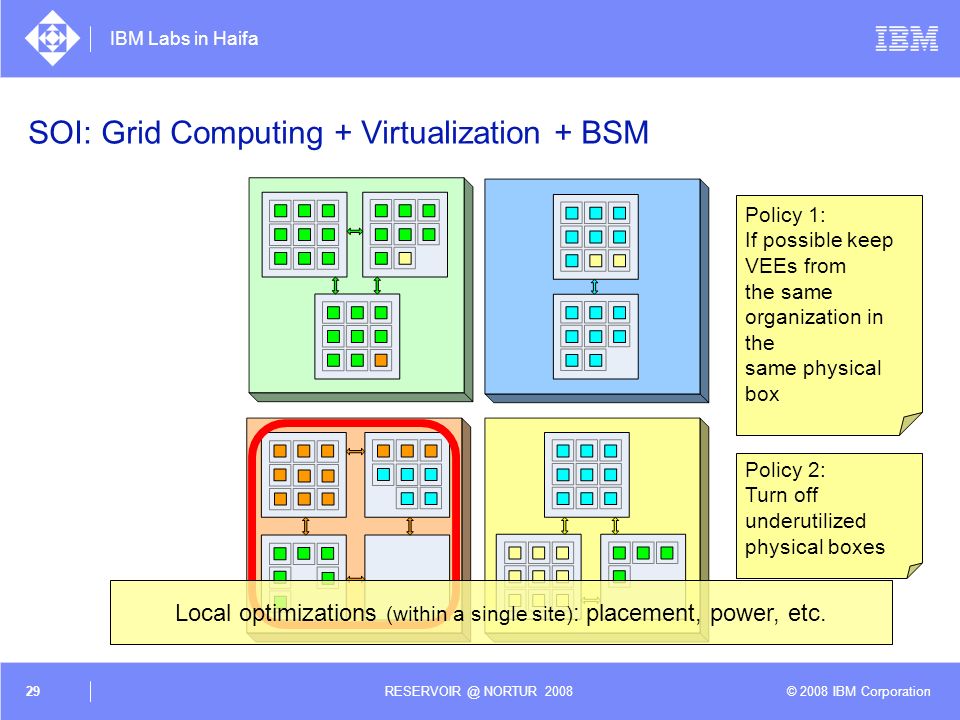 IBM Labs in Haifa

IBM

SOI: Grid Computing + Virtualization + BSM

Policy 1:
If possible keep VEEs from the same organization in the same physical box

Policy 2:
Turn off underutilized physical boxes

Local optimizations (within a single site): placement, power, etc.

29

RESERVOIR @ NORTUR 2008

© 2008 IBM Corporation